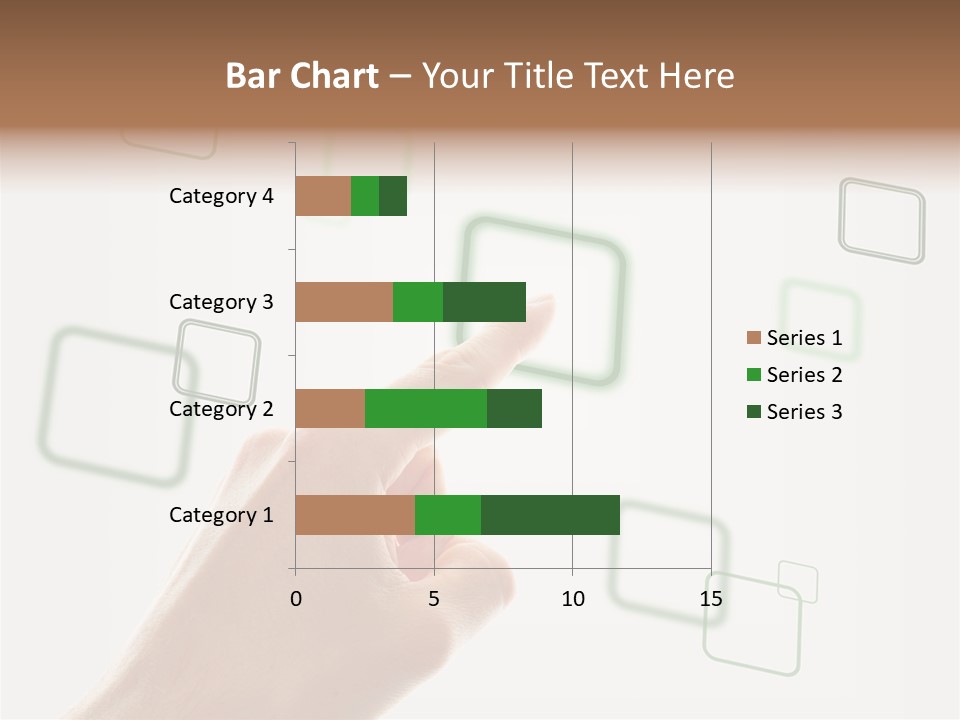 Bar Chart – Your Title Text Here

Category 4
Category 3
Category 2
Category 1

0
5
10
15

Series 1
Series 2
Series 3